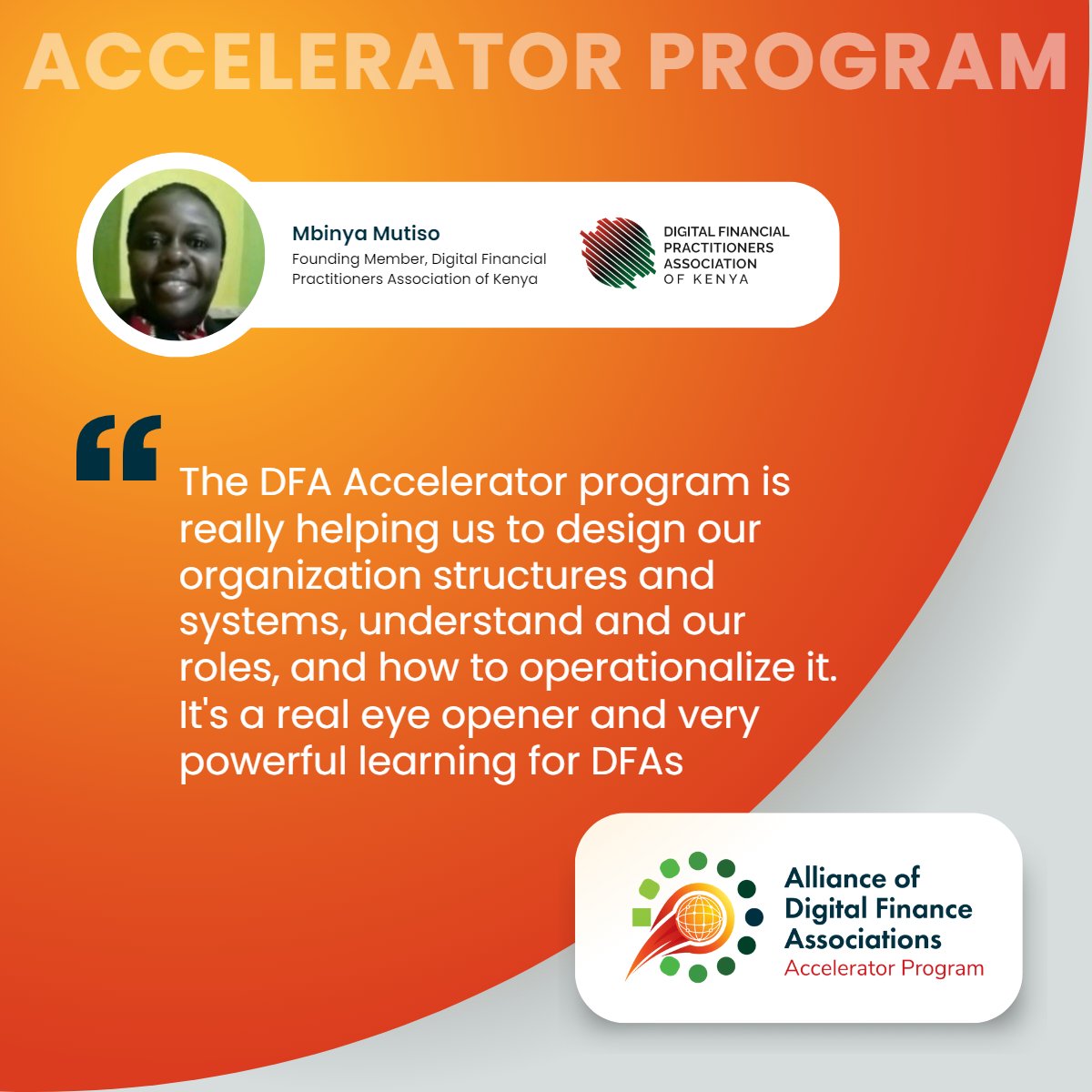 ACCELERATOR PROGRAM

Mbinya Mutiso
Founding Member, Digital Financial Practitioners Association of Kenya

DIGITAL FINANCIAL PRACTITIONERS ASSOCIATION OF KENYA

“ The DFA Accelerator program is really helping us to design our organization structures and systems, understand and our roles, and how to operationalize it. It's a real eye opener and very powerful learning for DFAs

Alliance of Digital Finance Associations
Accelerator Program